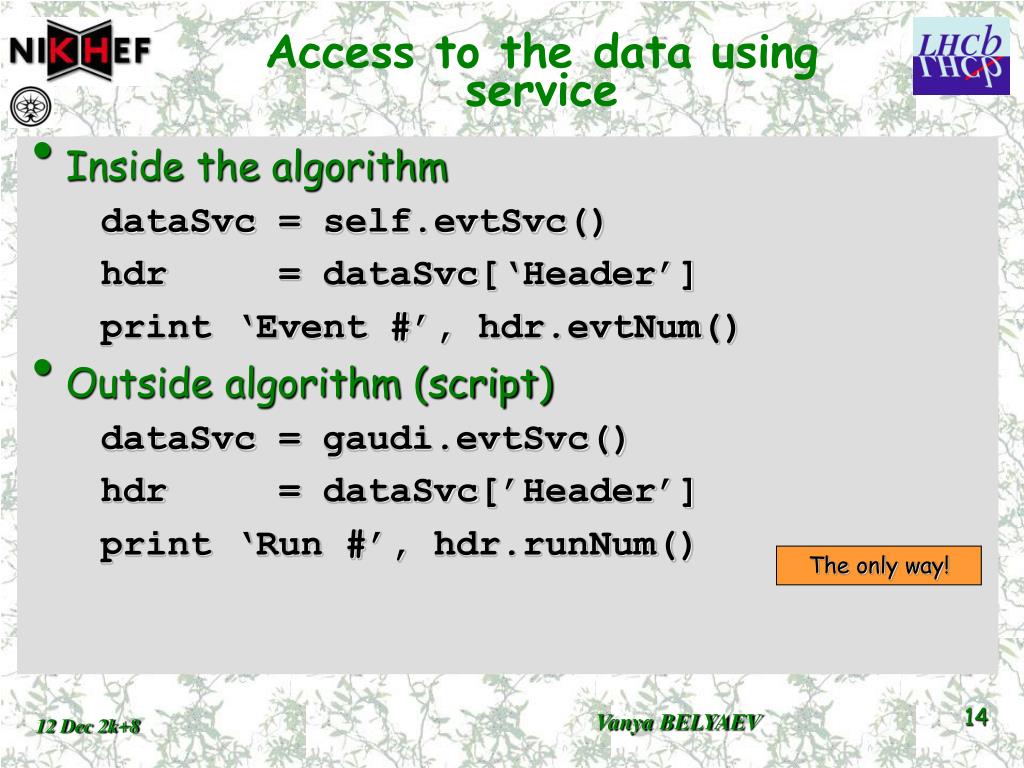 NIKHEF

Access to the data using service

LHCb

• Inside the algorithm

dataSvc = self.evtSvc()

hdr = dataSvc[‘Header’]

print ‘Event #’, hdr.evtNum()

• Outside algorithm (script)

dataSvc = gaudi.evtSvc()

hdr = dataSvc[’Header’]

print ‘Run #’, hdr.runNum()

The only way!

12 Dec 2k+8

Vanya BELYAEV

14